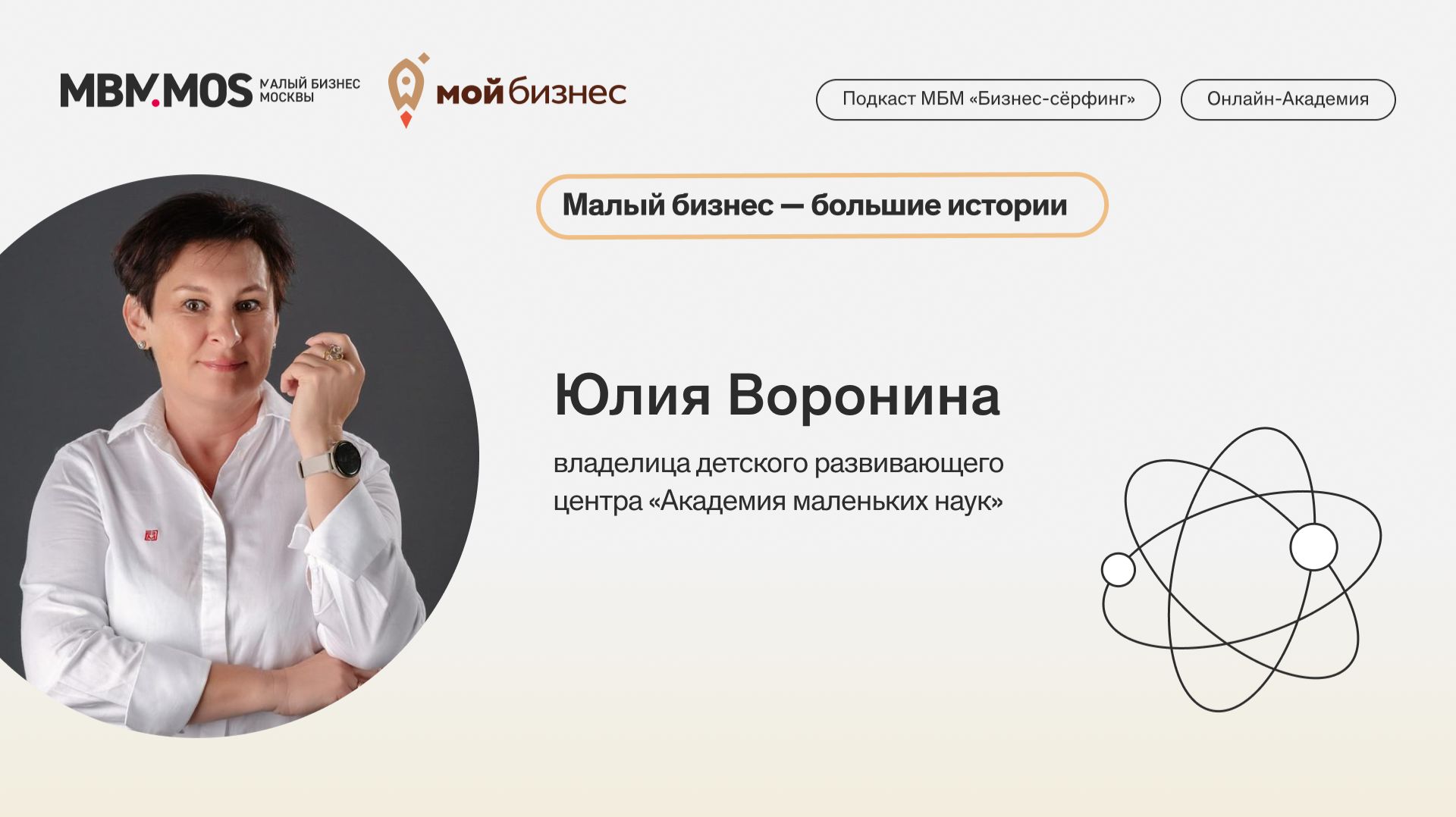 MBM.MOS МАЛЫЙ БИЗНЕС МОСКВЫ

мой бизнес

Подкаст МБМ «Бизнес-сёрфинг»

Онлайн-Академия

Малый бизнес — большие истории

Юлия Воронина

владелица детского развивающего центра «Академия маленьких наук»